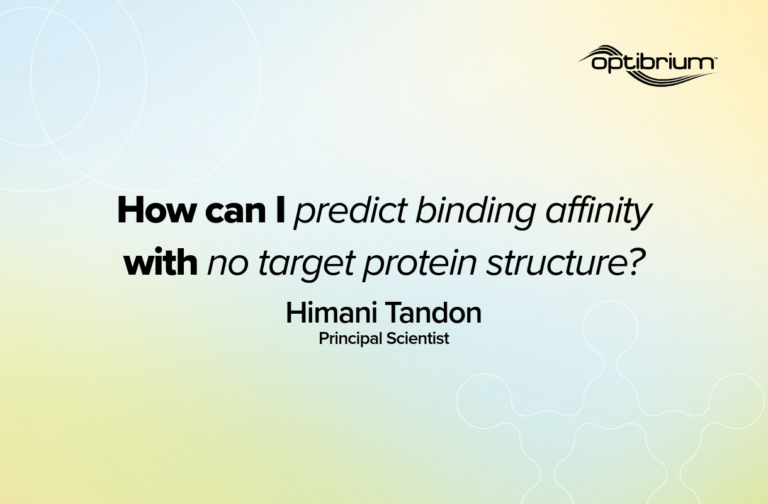 optibrium™

How can I predict binding affinity with no target protein structure?

Himani Tandon
Principal Scientist